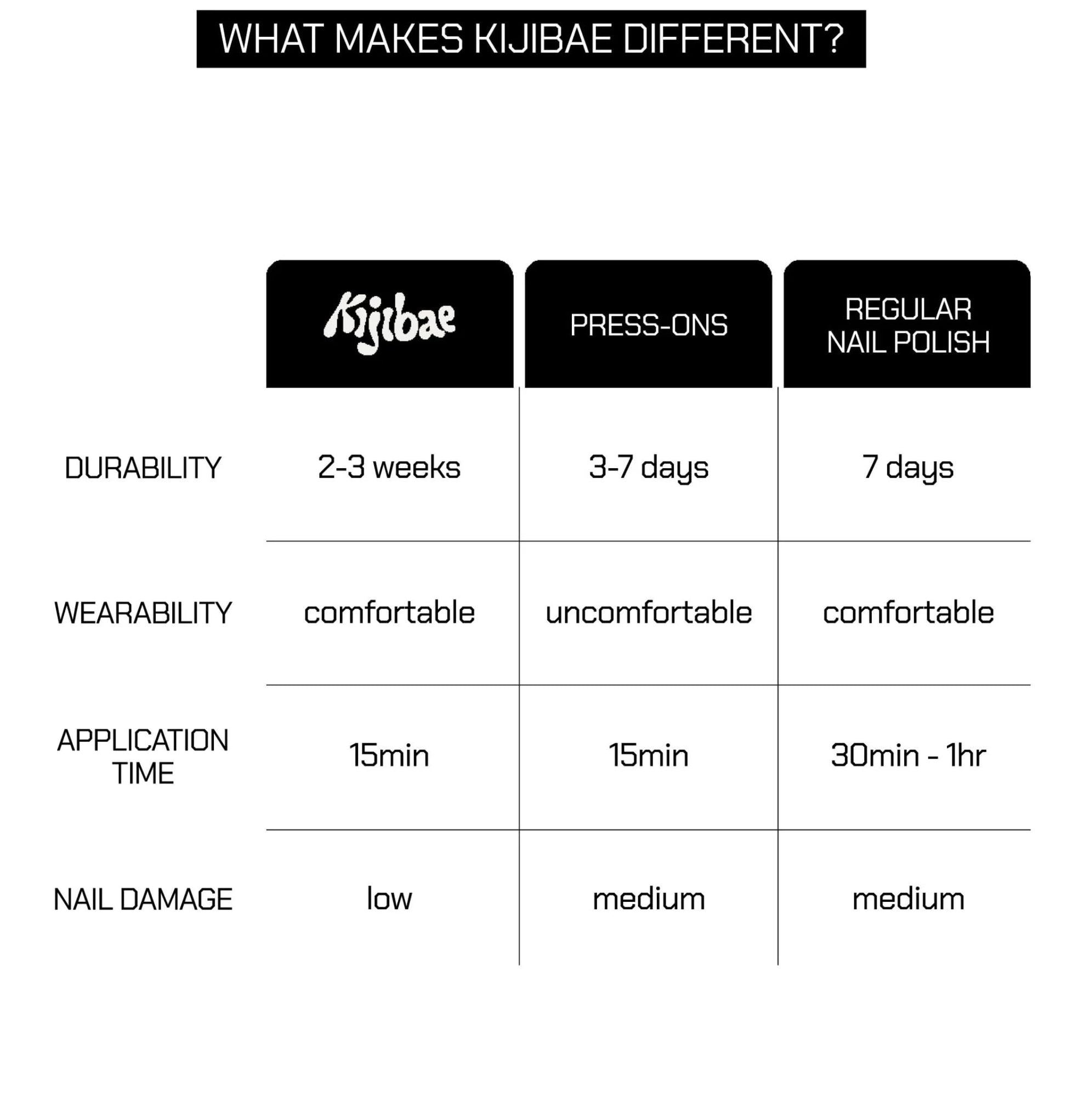 WHAT MAKES KIJIBAE DIFFERENT?

| | Kijibae | PRESS-ONS | REGULAR NAIL POLISH |
|---|---|---|---|
| DURABILITY | 2-3 weeks | 3-7 days | 7 days |
| WEARABILITY | comfortable | uncomfortable | comfortable |
| APPLICATION TIME | 15min | 15min | 30min - 1hr |
| NAIL DAMAGE | low | medium | medium |